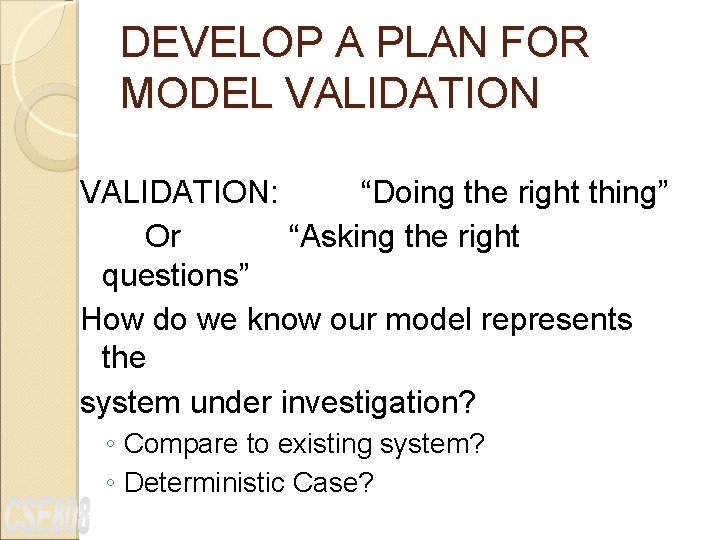 DEVELOP A PLAN FOR MODEL VALIDATION

VALIDATION: “Doing the right thing”
Or “Asking the right questions”

How do we know our model represents the
system under investigation?

◦ Compare to existing system?
◦ Deterministic Case?

CSE808